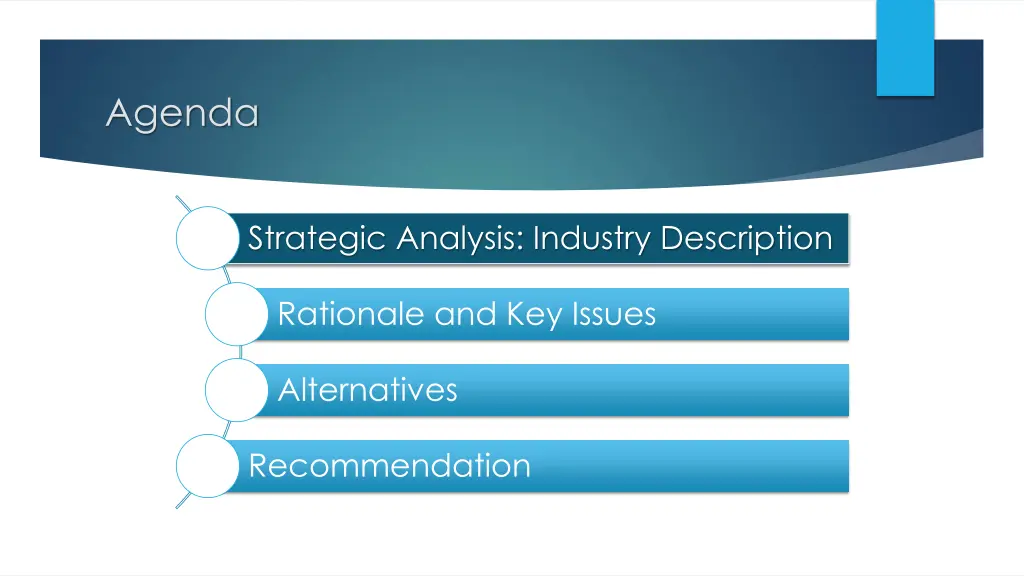 Agenda

Strategic Analysis: Industry Description

Rationale and Key Issues

Alternatives

Recommendation